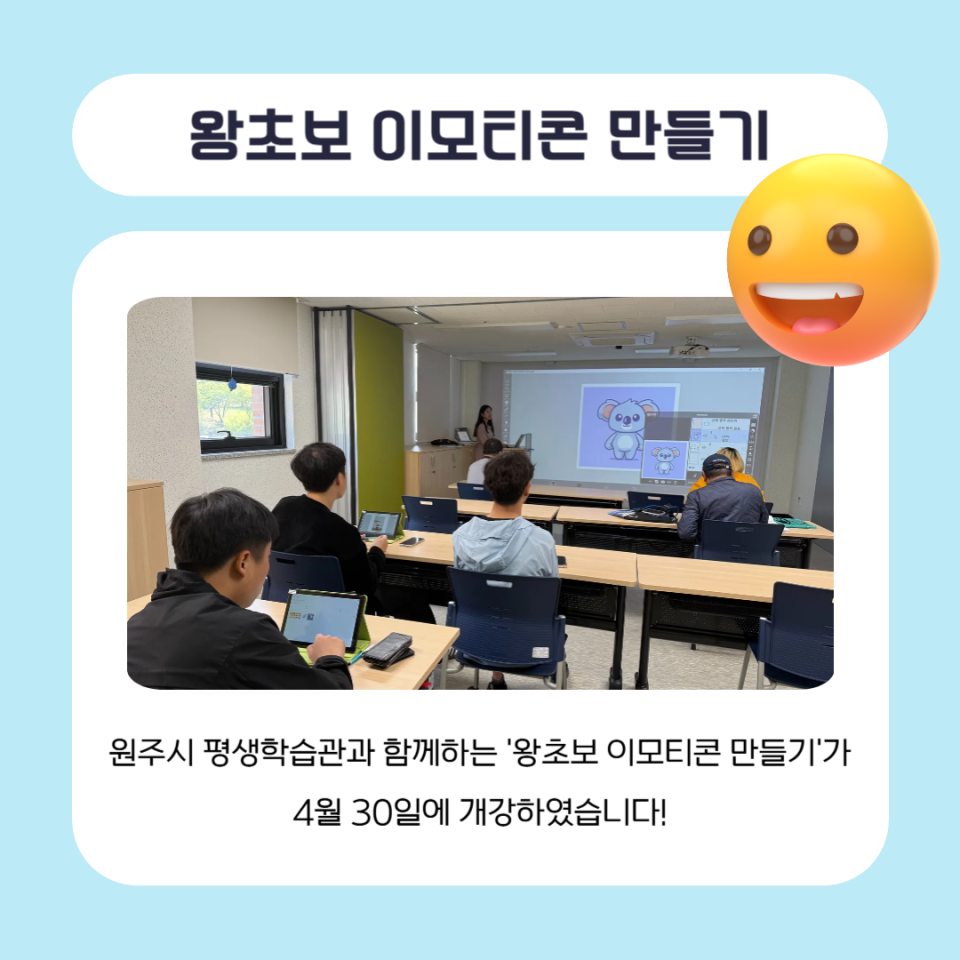 왕초보 이모티콘 만들기

원주시 평생학습관과 함께하는 '왕초보 이모티콘 만들기'가 4월 30일에 개강하였습니다!